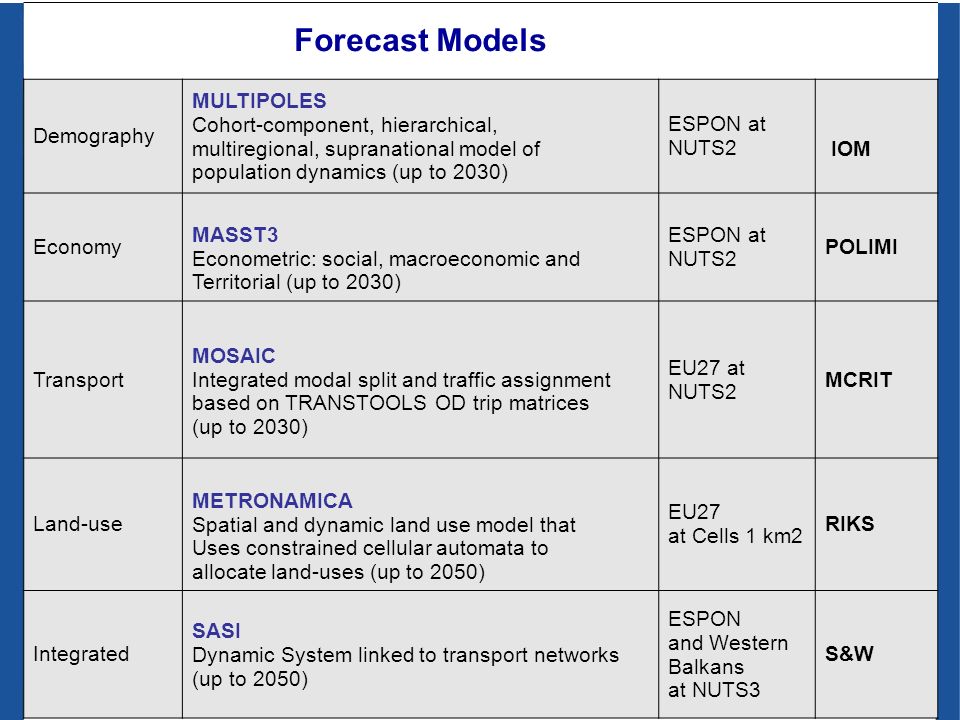 Forecast Models

| | | | |
|---|---|---|---|
| Demography | MULTIPOLES Cohort-component, hierarchical, multiregional, supranational model of population dynamics (up to 2030) | ESPON at NUTS2 | IOM |
| Economy | MASST3 Econometric: social, macroeconomic and Territorial (up to 2030) | ESPON at NUTS2 | POLIMI |
| Transport | MOSAIC Integrated modal split and traffic assignment based on TRANSTOOLS OD trip matrices (up to 2030) | EU27 at NUTS2 | MCRIT |
| Land-use | METRONAMICA Spatial and dynamic land use model that Uses constrained cellular automata to allocate land-uses (up to 2050) | EU27 at Cells 1 km2 | RIKS |
| Integrated | SASI Dynamic System linked to transport networks (up to 2050) | ESPON and Western Balkans at NUTS3 | S&W |